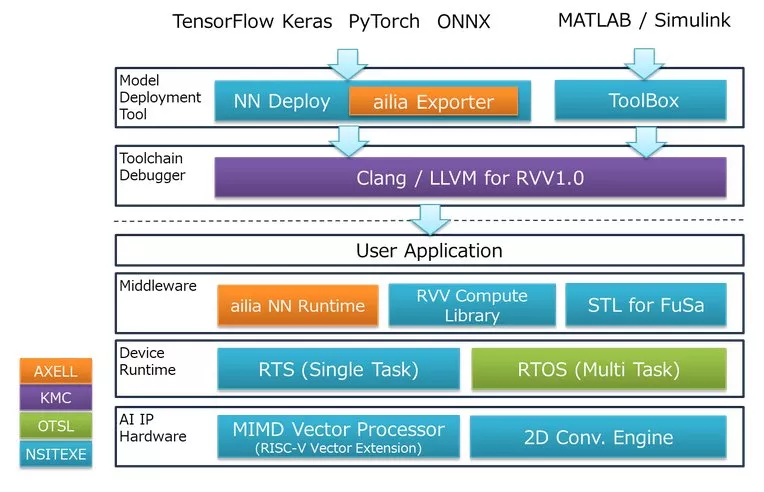 TensorFlow Keras PyTorch ONNX

MATLAB / Simulink

Model Deployment Tool

NN Deploy

ailia Exporter

ToolBox

Toolchain Debugger

Clang / LLVM for RVV1.0

User Application

Middleware

ailia NN Runtime

RVV Compute Library

STL for FuSa

Device Runtime

RTS (Single Task)

RTOS (Multi Task)

AI IP Hardware

MIMD Vector Processor (RISC-V Vector Extension)

2D Conv. Engine

AXELL

KMC

OTSL

NSITEXE